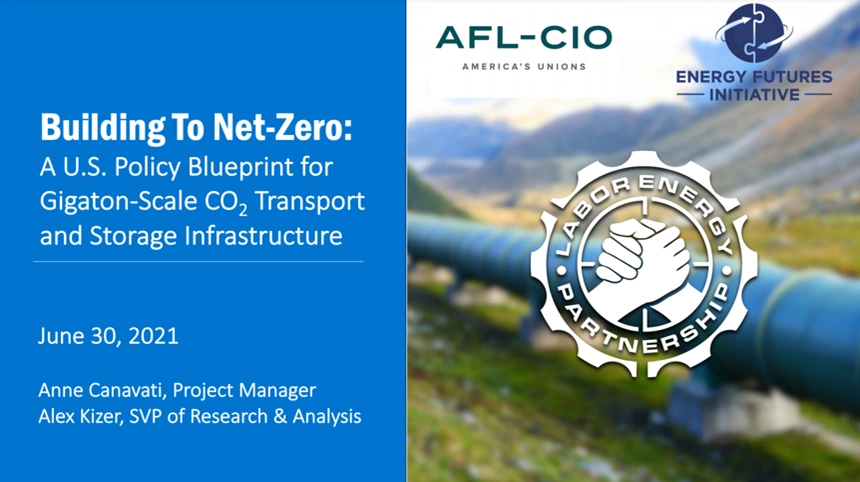 Building To Net-Zero:
A U.S. Policy Blueprint for Gigaton-Scale $CO_2$ Transport and Storage Infrastructure

June 30, 2021

Anne Canavati, Project Manager
Alex Kizer, SVP of Research & Analysis

AFL-CIO
AMERICA'S UNIONS

ENERGY FUTURES INITIATIVE

LABOR ENERGY PARTNERSHIP